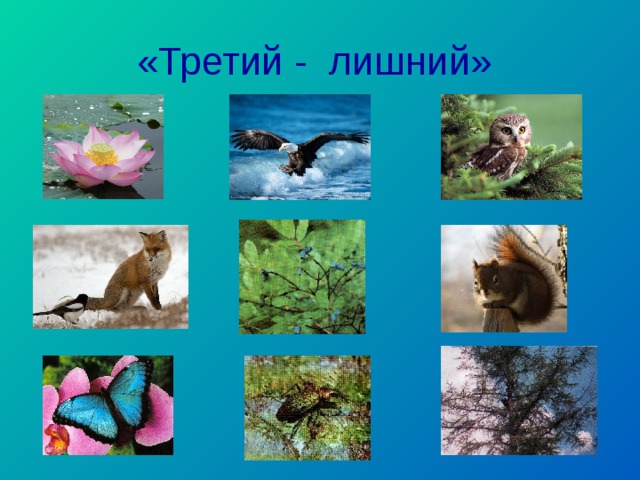 «Третий -  лишний»